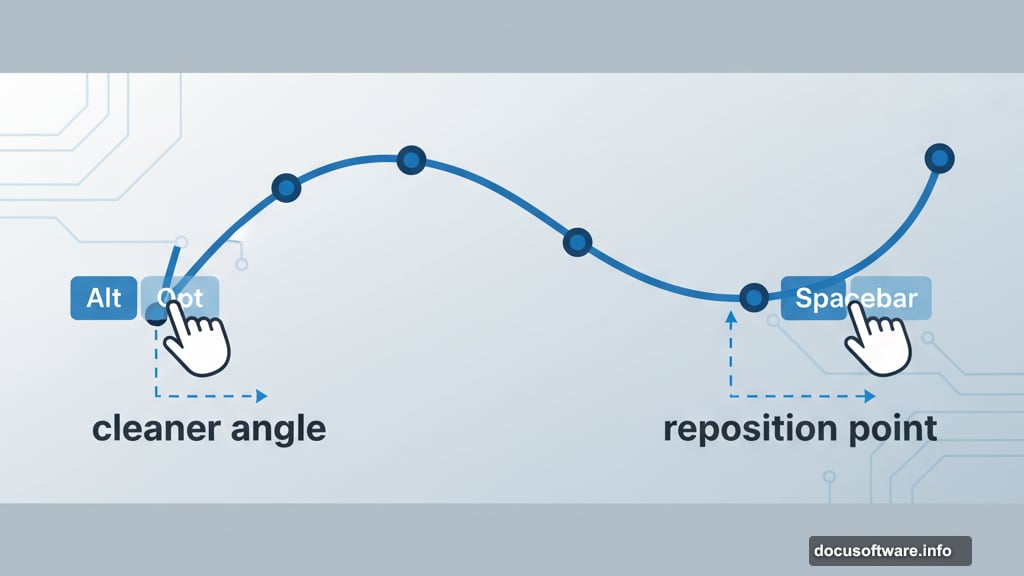 Alt
Opt
Spacebar
cleaner angle
reposition point
docusoftware.info